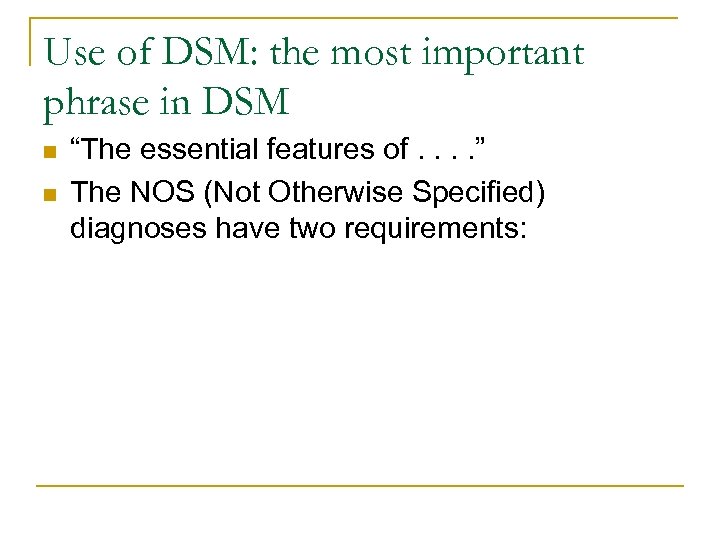 Use of DSM: the most important phrase in DSM

“The essential features of . . . .”

The NOS (Not Otherwise Specified) diagnoses have two requirements: